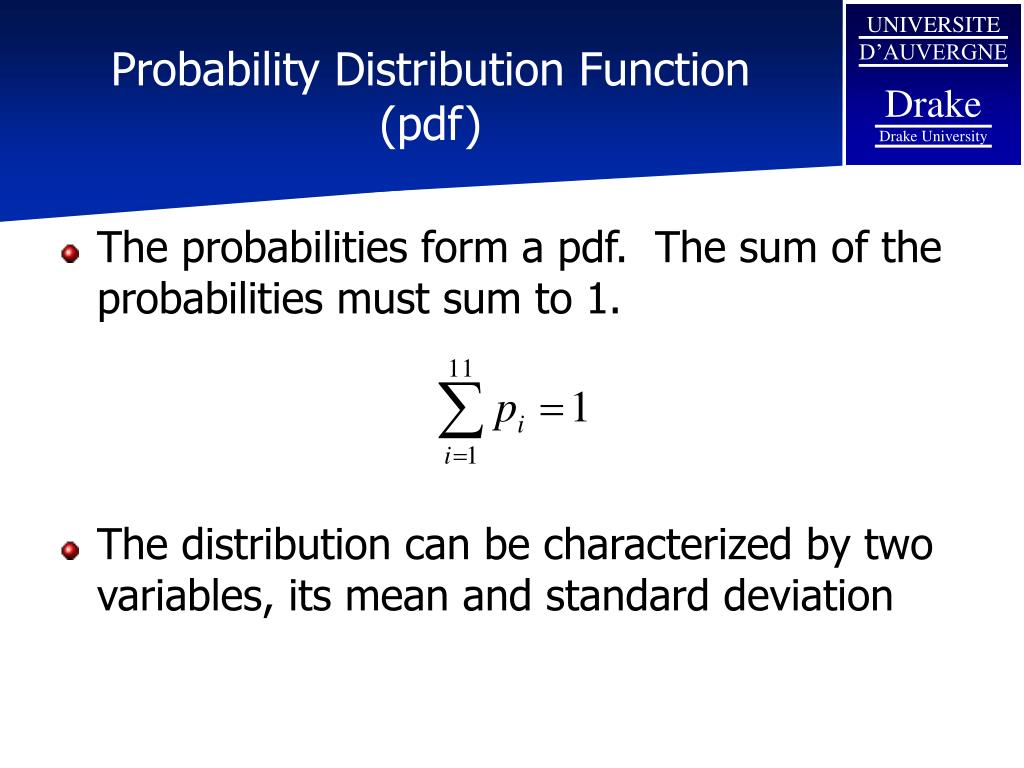 Probability Distribution Function (pdf)

UNIVERSITE D'AUVERGNE

Drake

Drake University

The probabilities form a pdf. The sum of the probabilities must sum to 1.

$\sum_{i=1}^{11} p_i = 1$

The distribution can be characterized by two variables, its mean and standard deviation